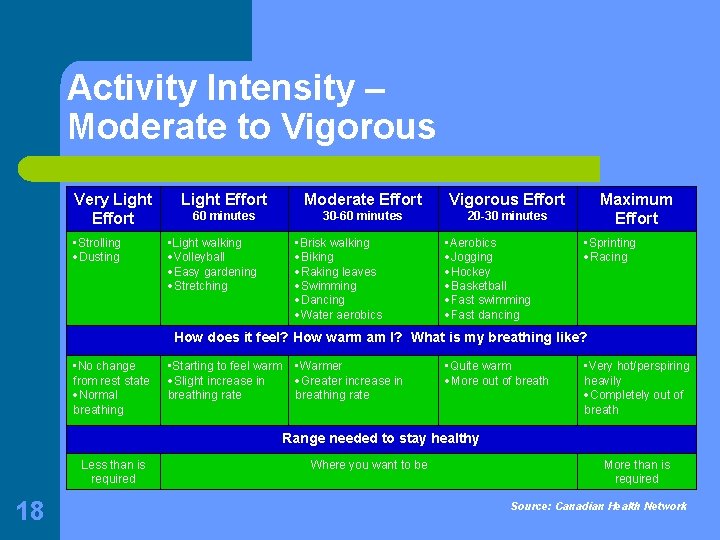 Activity Intensity – Moderate to Vigorous

| Very Light Effort | Light Effort 60 minutes | Moderate Effort 30-60 minutes | Vigorous Effort 20-30 minutes | Maximum Effort |
|---|---|---|---|---|
| •Strolling •Dusting | •Light walking •Volleyball •Easy gardening •Stretching | •Brisk walking •Biking •Raking leaves •Swimming •Dancing •Water aerobics | •Aerobics •Jogging •Hockey •Basketball •Fast swimming •Fast dancing | •Sprinting •Racing |
| How does it feel? How warm am I? What is my breathing like? | | | | |
| •No change from rest state •Normal breathing | •Starting to feel warm •Slight increase in breathing rate | •Warmer •Greater increase in breathing rate | •Quite warm •More out of breath | •Very hot/perspiring heavily •Completely out of breath |
| Range needed to stay healthy | | | | |
| Less than is required | Where you want to be | | | More than is required |

18

Source: Canadian Health Network